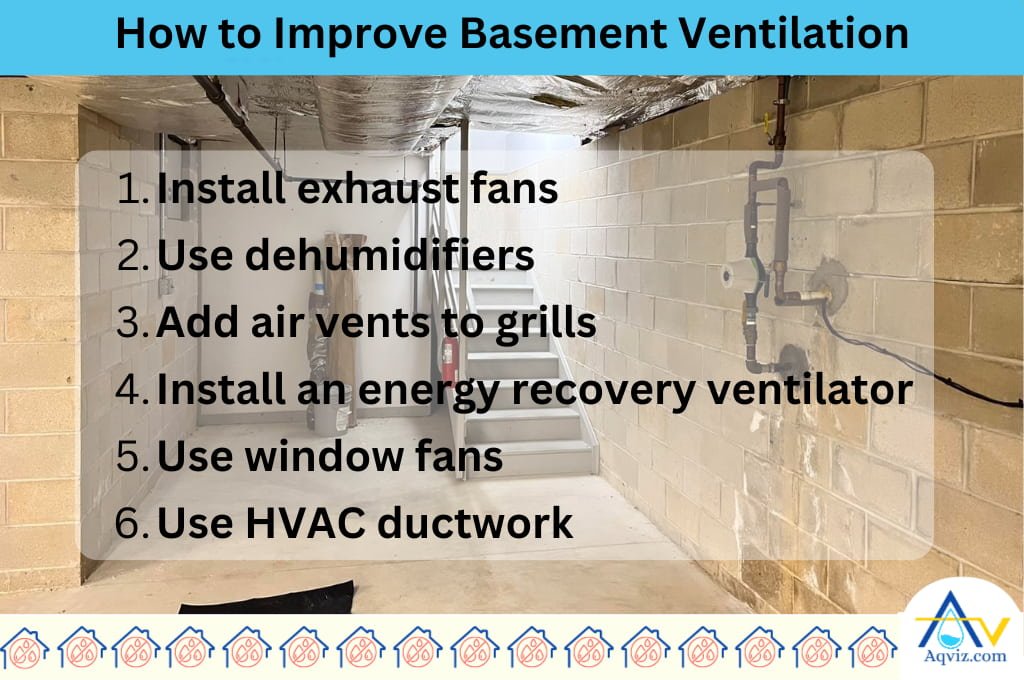 How to Improve Basement Ventilation

1. Install exhaust fans
2. Use dehumidifiers
3. Add air vents to grills
4. Install an energy recovery ventilator
5. Use window fans
6. Use HVAC ductwork

Aqviz.com